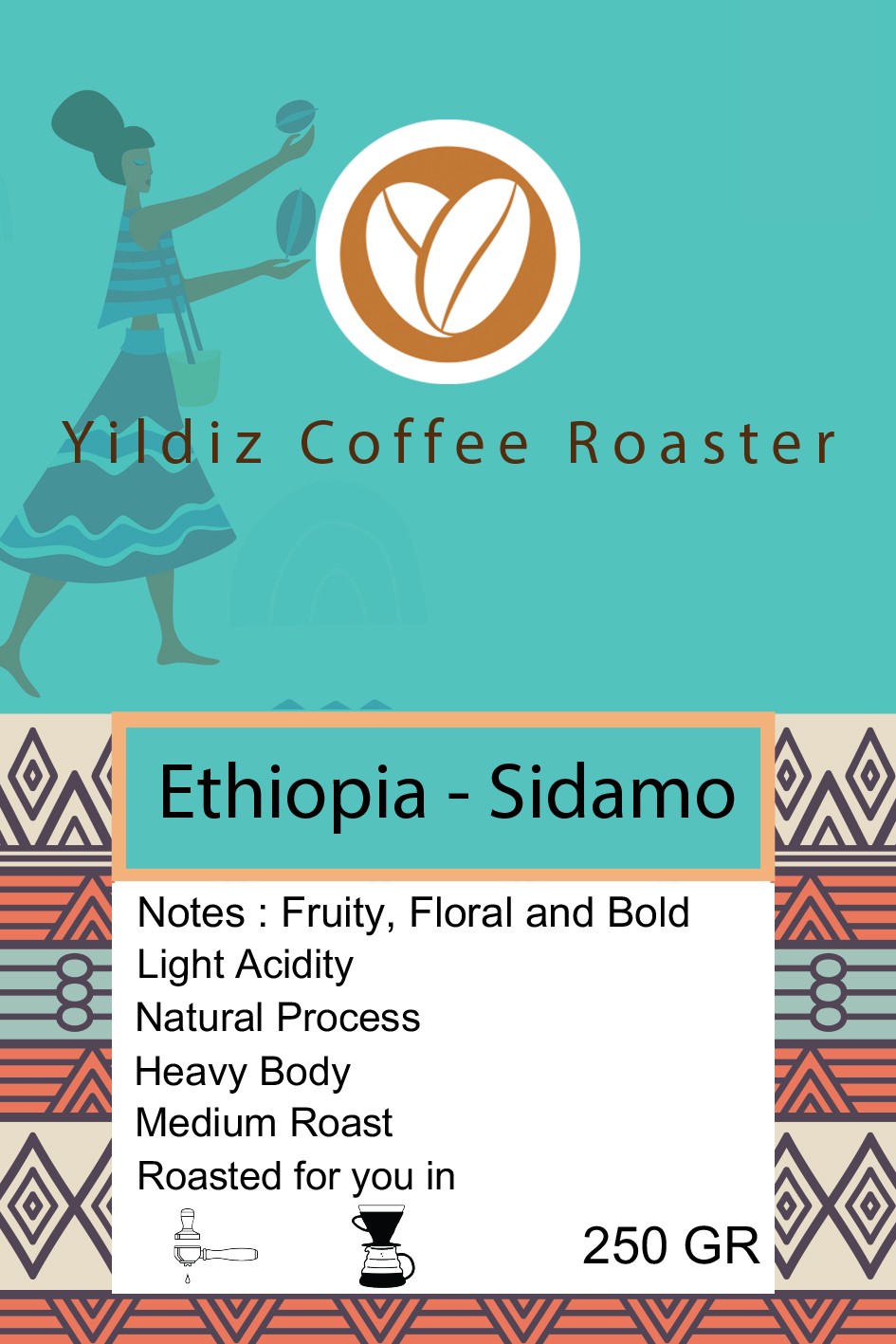 Yildiz Coffee Roaster

Ethiopia - Sidamo

Notes : Fruity, Floral and Bold
Light Acidity
Natural Process
Heavy Body
Medium Roast
Roasted for you in

250 GR